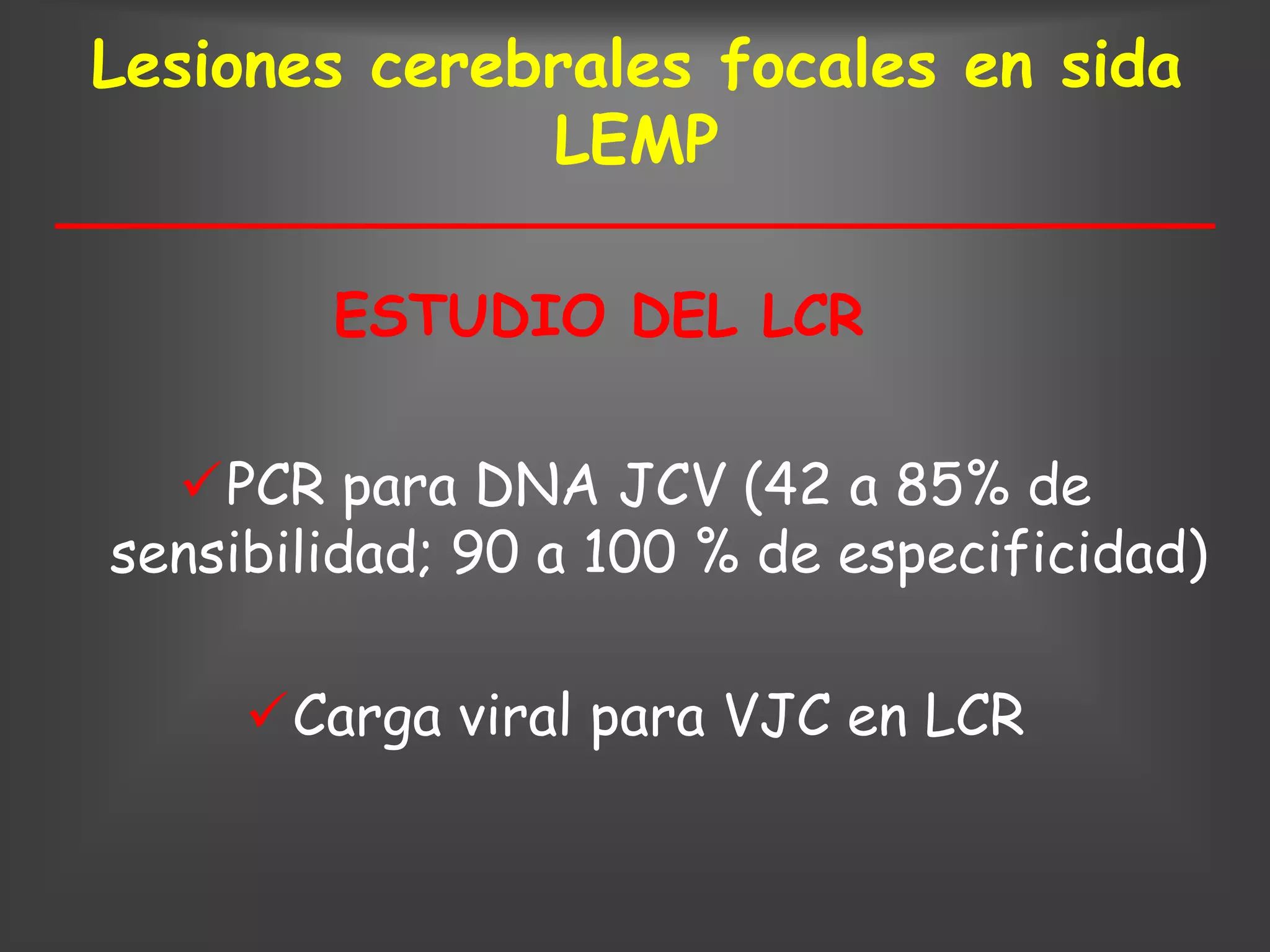 Lesiones cerebrales focales en sida
LEMP

ESTUDIO DEL LCR

✓PCR para DNA JCV (42 a 85% de sensibilidad; 90 a 100 % de especificidad)

✓Carga viral para VJC en LCR